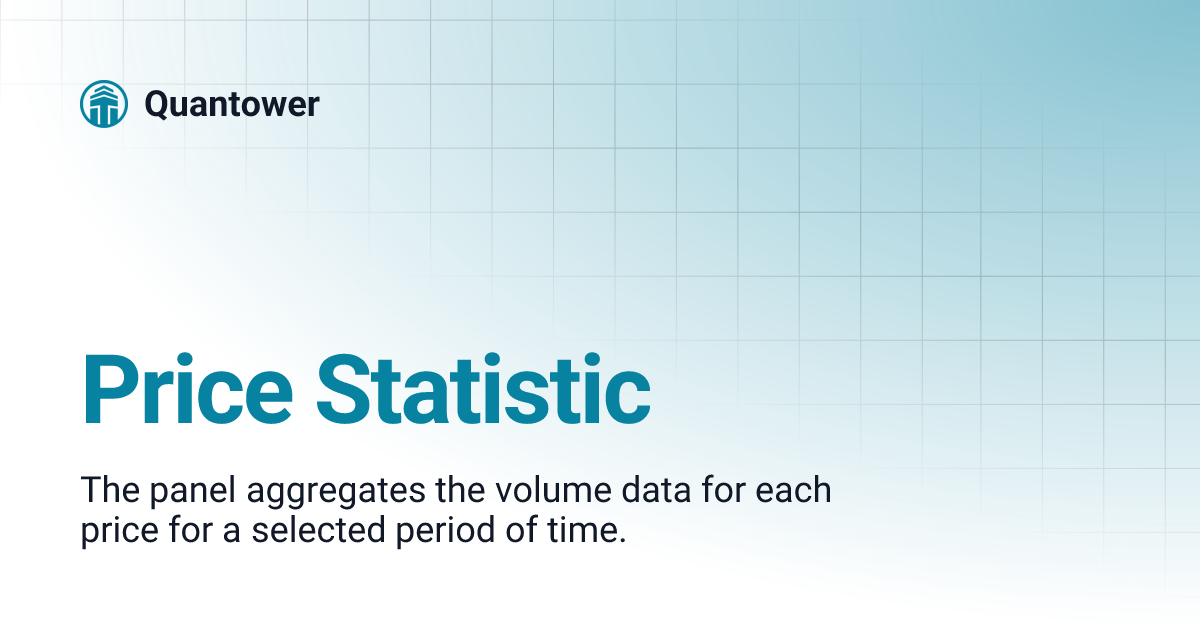 Quantower

Price Statistic

The panel aggregates the volume data for each price for a selected period of time.